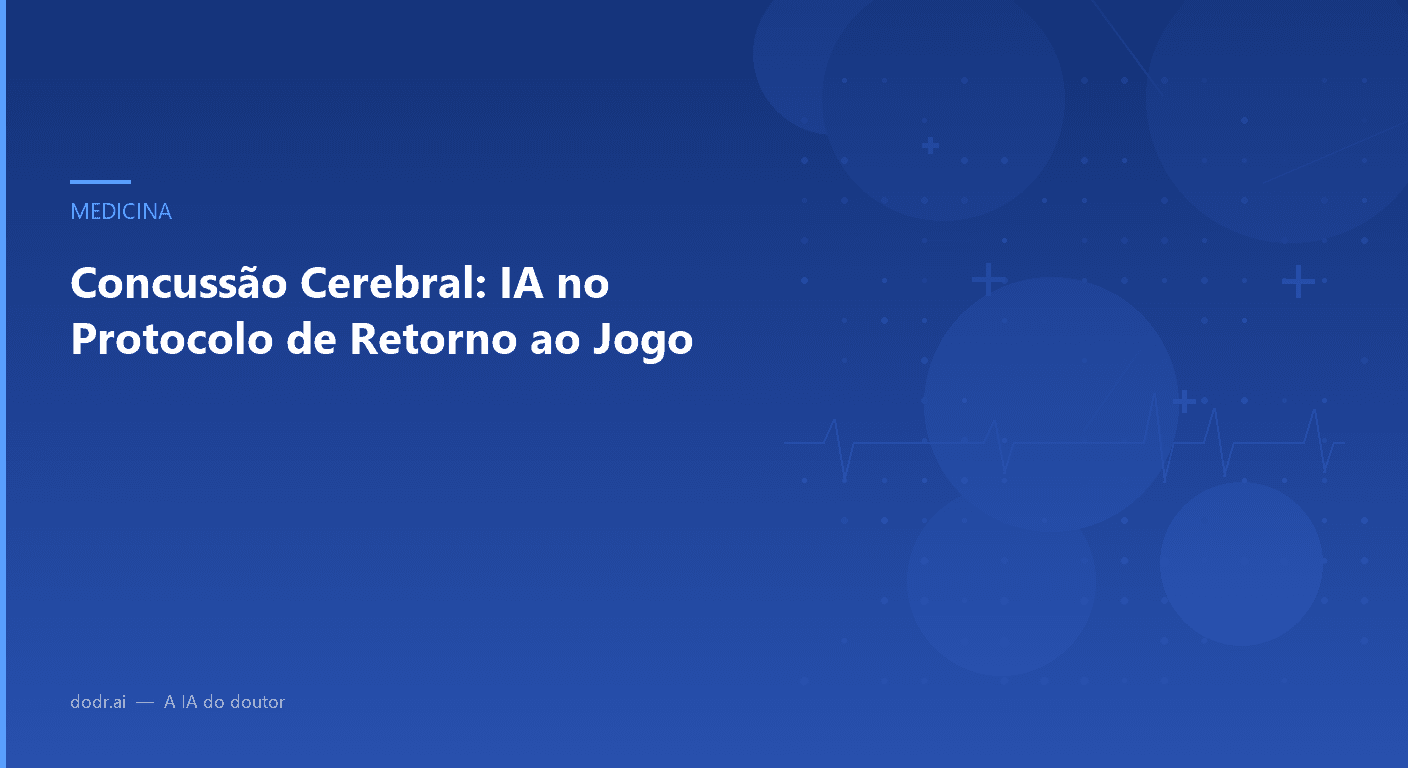 MEDICINA

Concussão Cerebral: IA no Protocolo de Retorno ao Jogo

dodr.ai — A IA do doutor